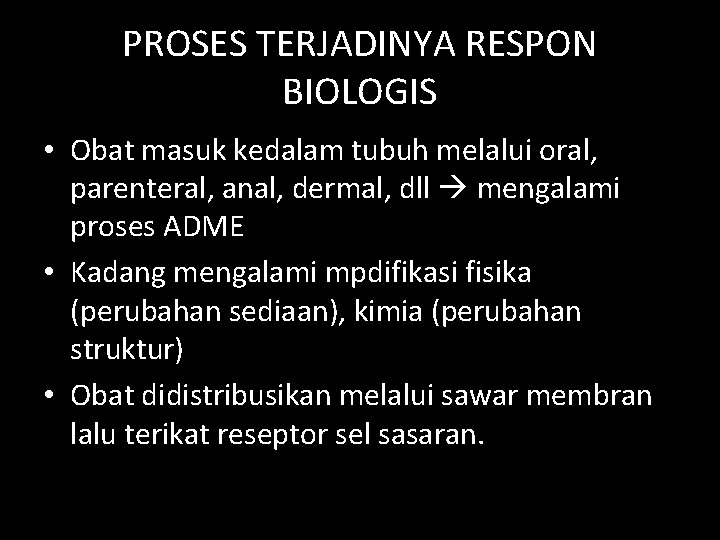 PROSES TERJADINYA RESPON BIOLOGIS

• Obat masuk kedalam tubuh melalui oral, parenteral, anal, dermal, dll → mengalami proses ADME
• Kadang mengalami mpdifikasi fisika (perubahan sediaan), kimia (perubahan struktur)
• Obat didistribusikan melalui sawar membran lalu terikat reseptor sel sasaran.